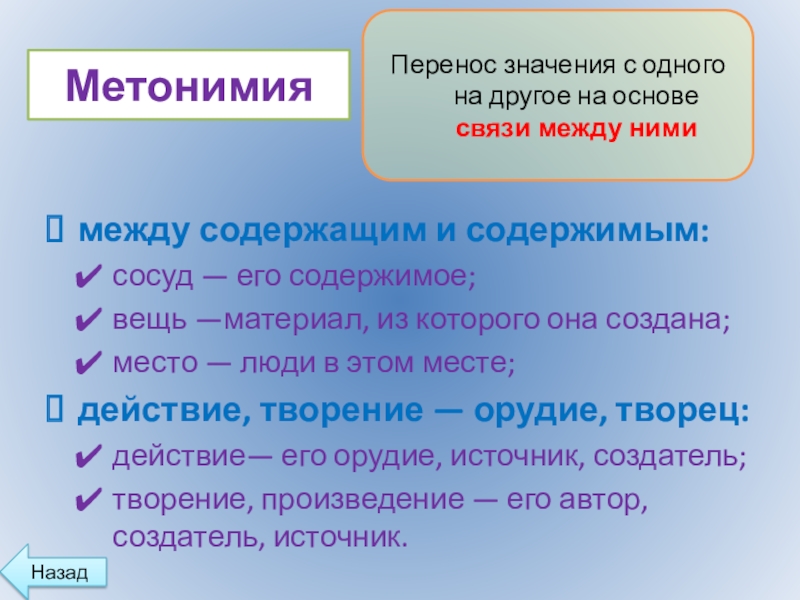 Метонимия

Перенос значения с одного на другое на основе связи между ними

между содержащим и содержимым:

✔ сосуд — его содержимое;

✔ вещь —материал, из которого она создана;

✔ место — люди в этом месте;

действие, творение — орудие, творец:

✔ действие— его орудие, источник, создатель;

✔ творение, произведение — его автор, создатель, источник.

Назад